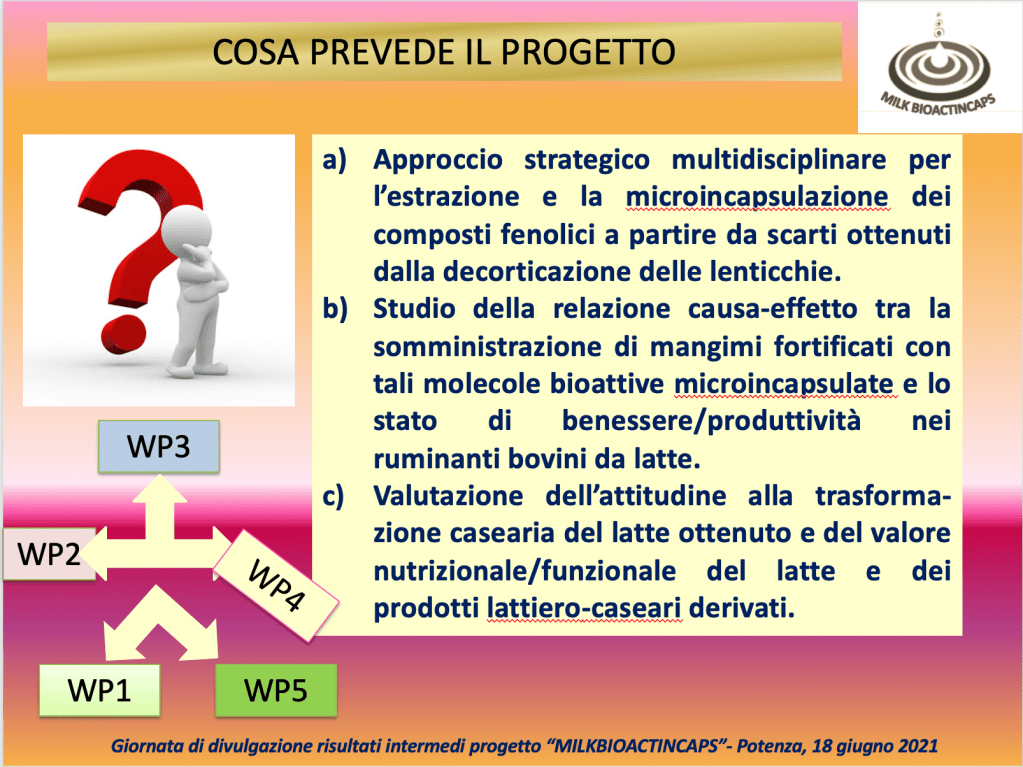 COSA PREVEDE IL PROGETTO

MILK BIOACTINCAPS

a) Approccio strategico multidisciplinare per l'estrazione e la microincapsulazione dei composti fenolici a partire da scarti ottenuti dalla decorticazione delle lenticchie.

b) Studio della relazione causa-effetto tra la somministrazione di mangimi fortificati con tali molecole bioattive microincapsulate e lo stato di benessere/produttività nei ruminanti bovini da latte.

c) Valutazione dell'attitudine alla trasformazione casearia del latte ottenuto e del valore nutrizionale/funzionale del latte e dei prodotti lattiero-caseari derivati.

WP3

WP2

WP4

WP1

WP5

Giornata di divulgazione risultati intermedi progetto "MILKBIOACTINCAPS"- Potenza, 18 giugno 2021